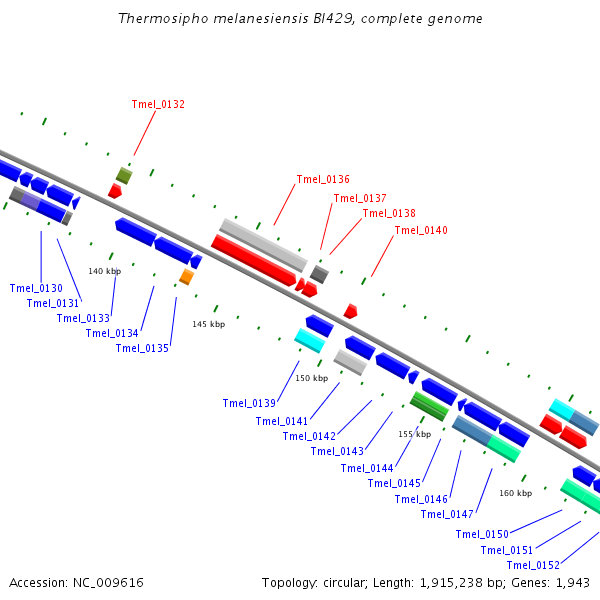 Thermosipho melanesiensis BI429, complete genome

Tmel_0132

Tmel_0136

Tmel_0137

Tmel_0138

Tmel_0140

140 kbp

Tmel_0130

Tmel_0131

Tmel_0133

Tmel_0134

Tmel_0135

145 kbp

150 kbp

Tmel_0139

Tmel_0141

Tmel_0142

Tmel_0143

155 kbp

Tmel_0144

Tmel_0145

Tmel_0146

Tmel_0147

160 kbp

Tmel_0150

Tmel_0151

Tmel_0152

Accession: NC_009616

Topology: circular; Length: 1,915,238 bp; Genes: 1,943